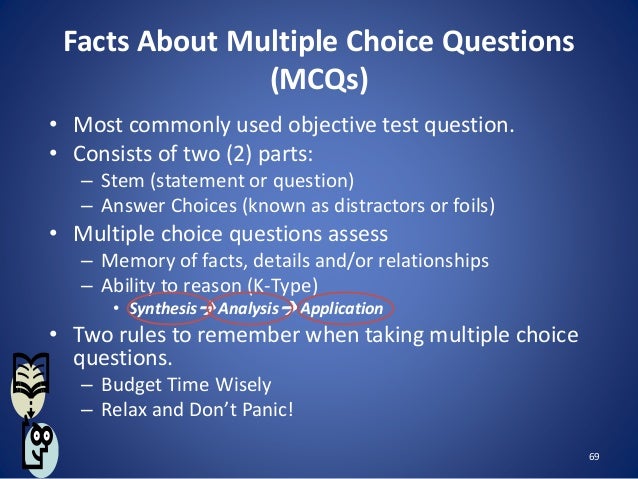 Facts About Multiple Choice Questions (MCQs)

• Most commonly used objective test question.
• Consists of two (2) parts:
– Stem (statement or question)
– Answer Choices (known as distractors or foils)
• Multiple choice questions assess
– Memory of facts, details and/or relationships
– Ability to reason (K-Type)
• Synthesis → Analysis → Application
• Two rules to remember when taking multiple choice questions.
– Budget Time Wisely
– Relax and Don't Panic!

69